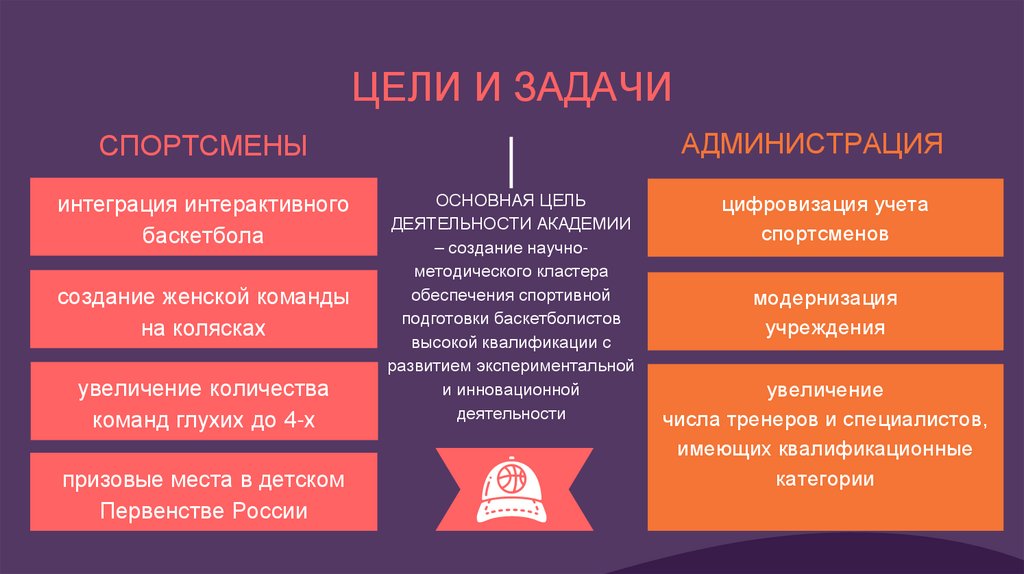 ЦЕЛИ И ЗАДАЧИ

СПОРТСМЕНЫ

интеграция интерактивного баскетбола

создание женской команды на колясках

увеличение количества команд глухих до 4-х

призовые места в детском Первенстве России

ОСНОВНАЯ ЦЕЛЬ ДЕЯТЕЛЬНОСТИ АКАДЕМИИ – создание научно-методического кластера обеспечения спортивной подготовки баскетболистов высокой квалификации с развитием экспериментальной и инновационной деятельности

АДМИНИСТРАЦИЯ

цифровизация учета спортсменов

модернизация учреждения

увеличение числа тренеров и специалистов, имеющих квалификационные категории